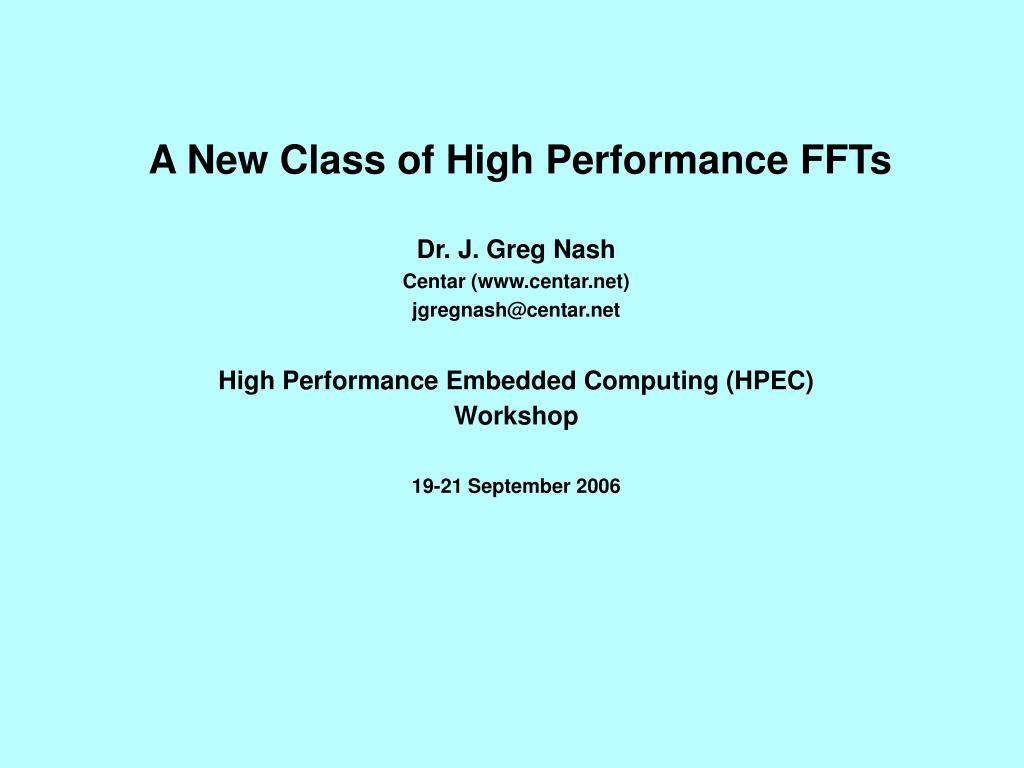 A New Class of High Performance FFTs

Dr. J. Greg Nash
Centar (www.centar.net)
jgregnash@centar.net

High Performance Embedded Computing (HPEC) Workshop

19-21 September 2006